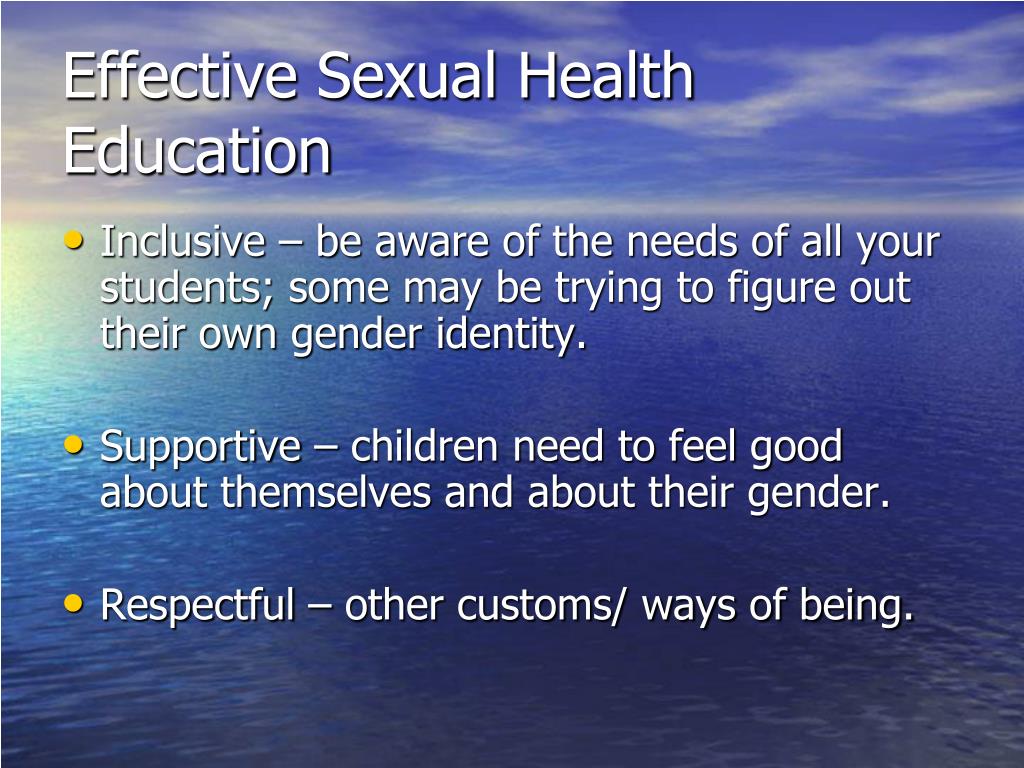 Effective Sexual Health Education

• Inclusive – be aware of the needs of all your students; some may be trying to figure out their own gender identity.

• Supportive – children need to feel good about themselves and about their gender.

• Respectful – other customs/ ways of being.